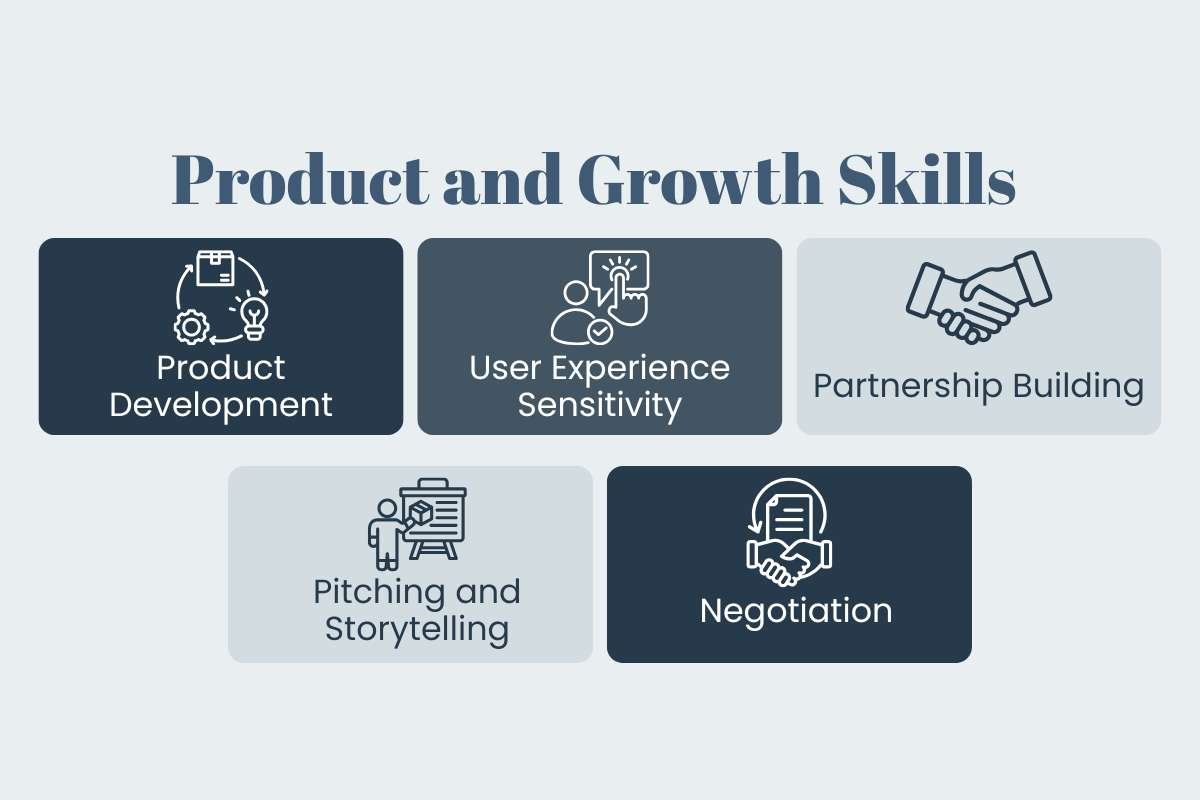 Product and Growth Skills

Product Development

User Experience Sensitivity

Partnership Building

Pitching and Storytelling

Negotiation